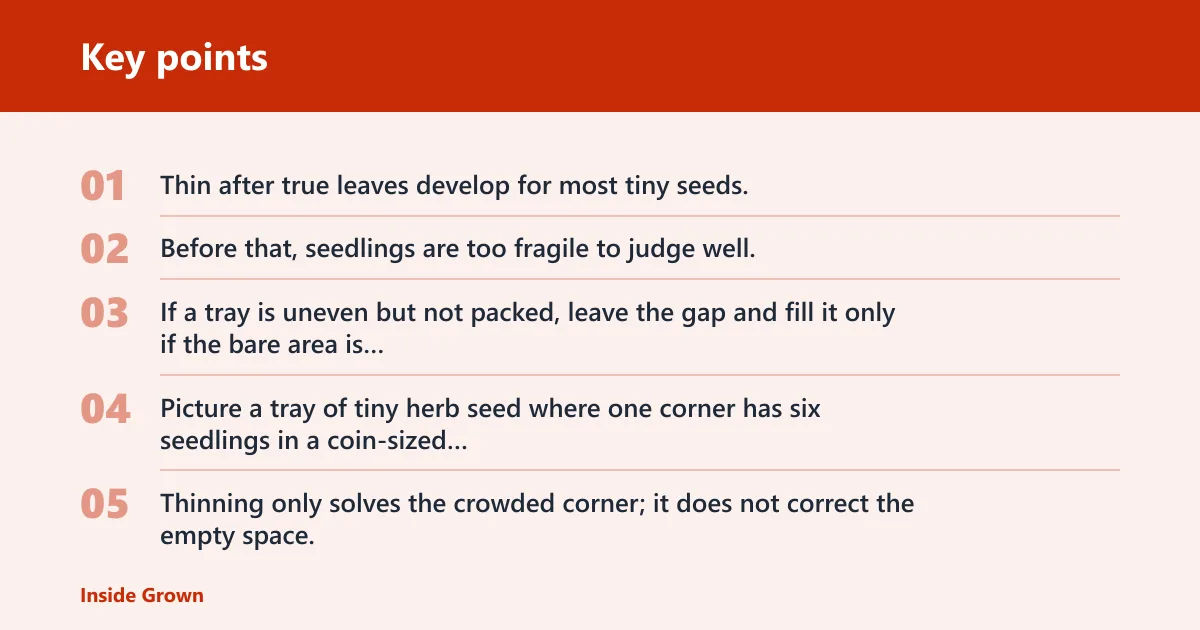 Key points

01 Thin after true leaves develop for most tiny seeds.

02 Before that, seedlings are too fragile to judge well.

03 If a tray is uneven but not packed, leave the gap and fill it only if the bare area is...

04 Picture a tray of tiny herb seed where one corner has six seedlings in a coin-sized...

05 Thinning only solves the crowded corner; it does not correct the empty space.

Inside Grown